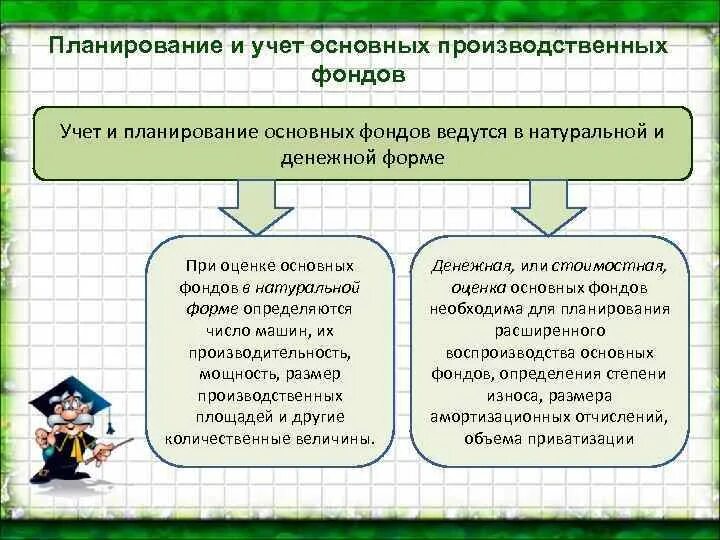 Планирование и учет основных производственных фондов

Учет и планирование основных фондов ведутся в натуральной и денежной форме

При оценке основных фондов в натуральной форме определяются число машин, их производительность, мощность, размер производственных площадей и другие количественные величины.

Денежная, или стоимостная, оценка основных фондов необходима для планирования расширенного воспроизводства основных фондов, определения степени износа, размера амортизационных отчислений, объема приватизации